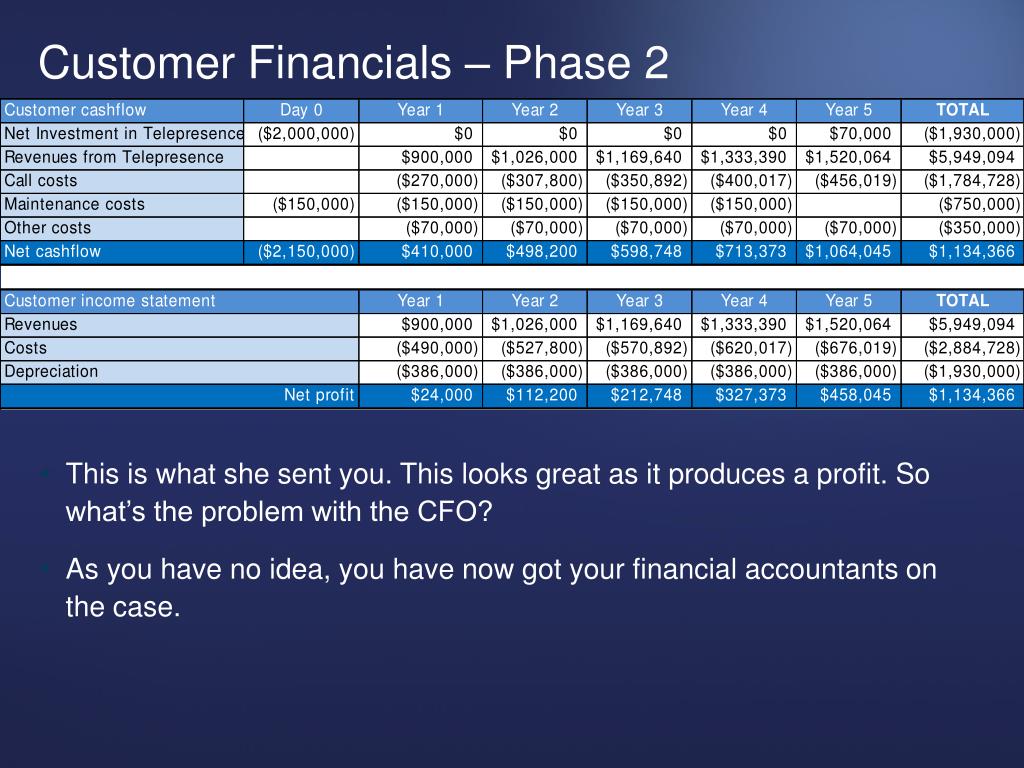 Customer Financials – Phase 2

| Customer cashflow | Day 0 | Year 1 | Year 2 | Year 3 | Year 4 | Year 5 | TOTAL |
|---|---|---|---|---|---|---|---|
| Net Investment in Telepresence | ($2,000,000) | $0 | $0 | $0 | $0 | $70,000 | ($1,930,000) |
| Revenues from Telepresence | | $900,000 | $1,026,000 | $1,169,640 | $1,333,390 | $1,520,064 | $5,949,094 |
| Call costs | | ($270,000) | ($307,800) | ($350,892) | ($400,017) | ($456,019) | ($1,784,728) |
| Maintenance costs | ($150,000) | ($150,000) | ($150,000) | ($150,000) | ($150,000) | | ($750,000) |
| Other costs | | ($70,000) | ($70,000) | ($70,000) | ($70,000) | ($70,000) | ($350,000) |
| Net cashflow | ($2,150,000) | $410,000 | $498,200 | $598,748 | $713,373 | $1,064,045 | $1,134,366 |

| Customer income statement | Year 1 | Year 2 | Year 3 | Year 4 | Year 5 | TOTAL |
|---|---|---|---|---|---|---|
| Revenues | $900,000 | $1,026,000 | $1,169,640 | $1,333,390 | $1,520,064 | $5,949,094 |
| Costs | ($490,000) | ($527,800) | ($570,892) | ($620,017) | ($676,019) | ($2,884,728) |
| Depreciation | ($386,000) | ($386,000) | ($386,000) | ($386,000) | ($386,000) | ($1,930,000) |
| Net profit | $24,000 | $112,200 | $212,748 | $327,373 | $458,045 | $1,134,366 |

• This is what she sent you. This looks great as it produces a profit. So what's the problem with the CFO?

• As you have no idea, you have now got your financial accountants on the case.